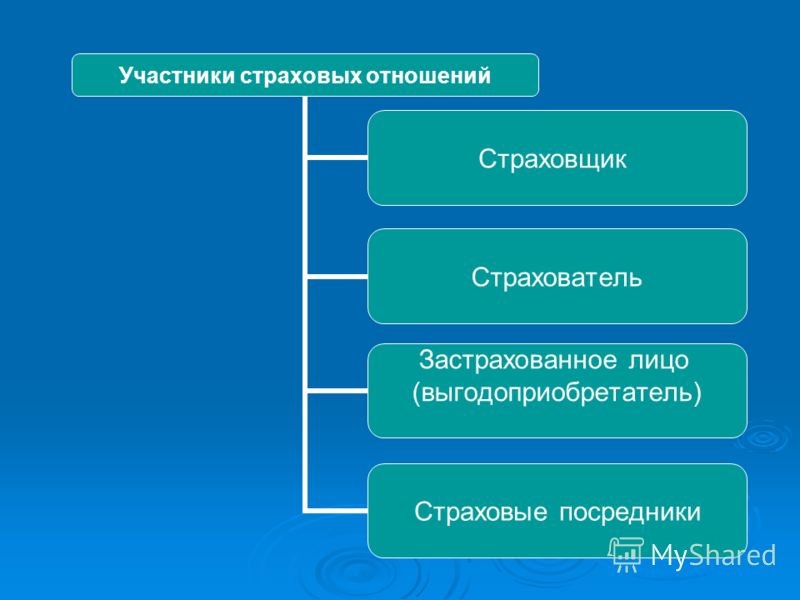 Участники страховых отношений

Страховщик

Страхователь

Застрахованное лицо (выгодоприобретатель)

Страховые посредники

MyShared